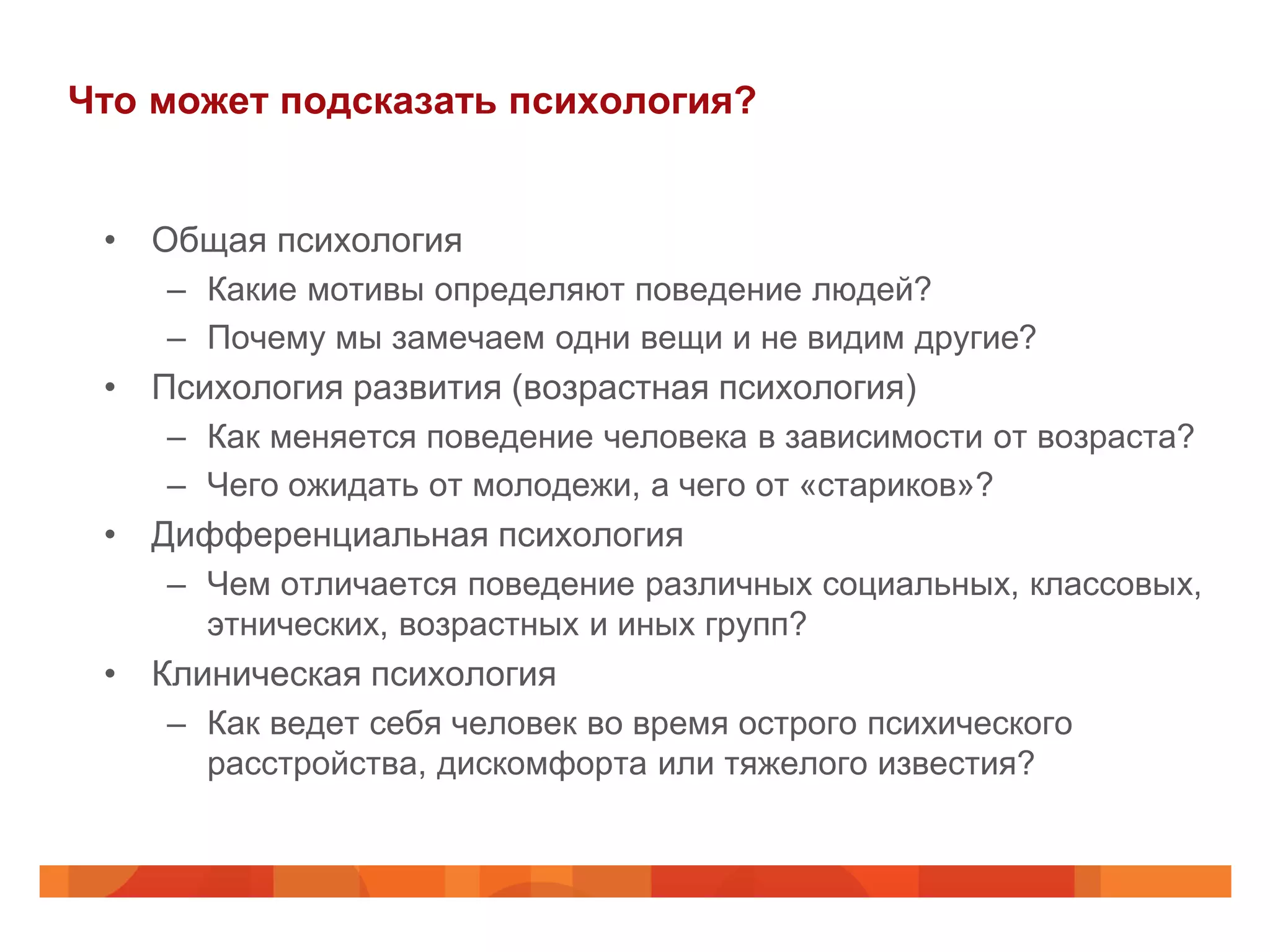 Что может подсказать психология?

• Общая психология
  – Какие мотивы определяют поведение людей?
  – Почему мы замечаем одни вещи и не видим другие?
• Психология развития (возрастная психология)
  – Как меняется поведение человека в зависимости от возраста?
  – Чего ожидать от молодежи, а чего от «стариков»?
• Дифференциальная психология
  – Чем отличается поведение различных социальных, классовых, этнических, возрастных и иных групп?
• Клиническая психология
  – Как ведет себя человек во время острого психического расстройства, дискомфорта или тяжелого известия?